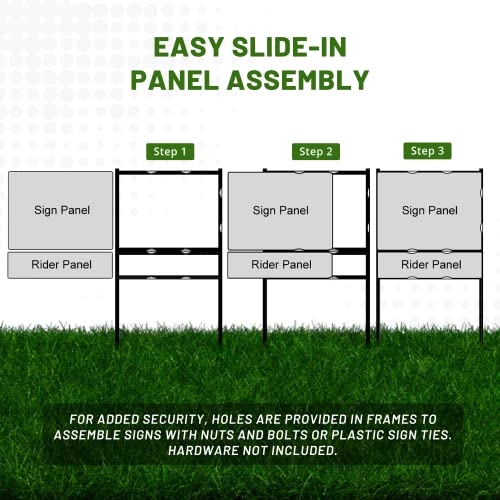 EASY SLIDE-IN PANEL ASSEMBLY

Step 1

Sign Panel

Rider Panel

Step 2

Sign Panel

Rider Panel

Step 3

Sign Panel

Rider Panel

FOR ADDED SECURITY, HOLES ARE PROVIDED IN FRAMES TO ASSEMBLE SIGNS WITH NUTS AND BOLTS OR PLASTIC SIGN TIES. HARDWARE NOT INCLUDED.